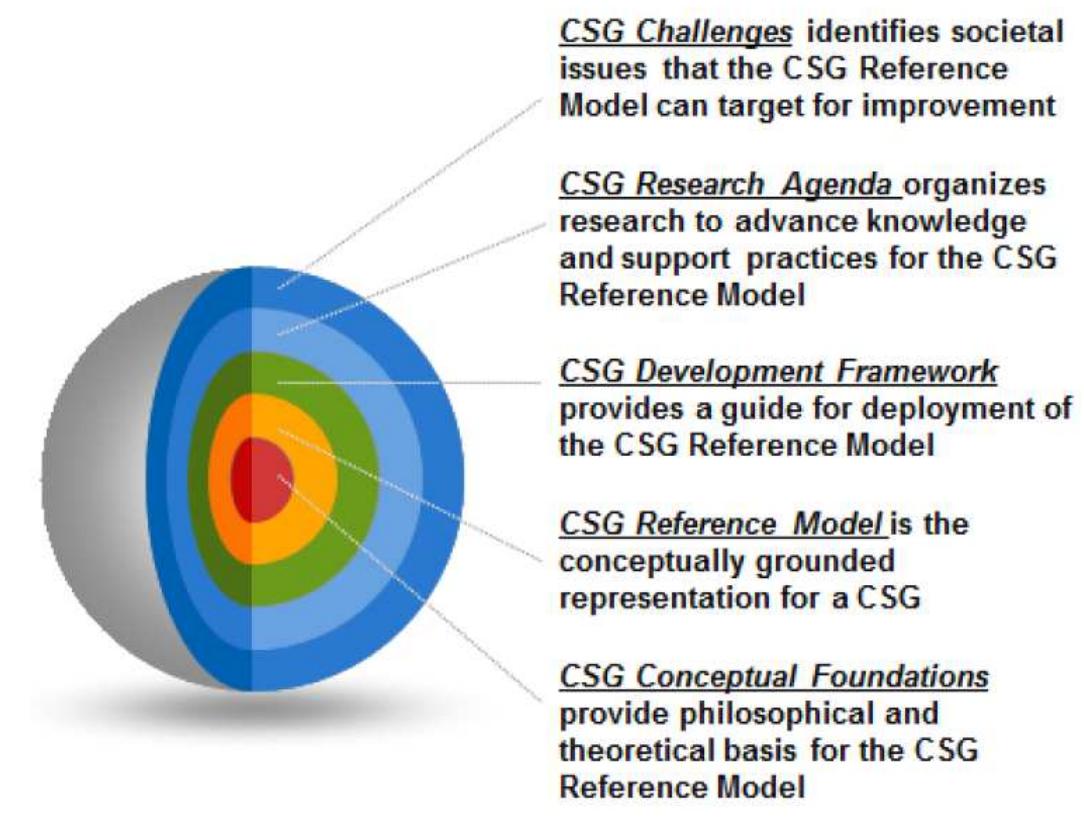 CSG Challenges identifies societal issues that the CSG Reference Model can target for improvement

CSG Research Agenda organizes research to advance knowledge and support practices for the CSG Reference Model

CSG Development Framework provides a guide for deployment of the CSG Reference Model

CSG Reference Model is the conceptually grounded representation for a CSG

CSG Conceptual Foundations provide philosophical and theoretical basis for the CSG Reference Model